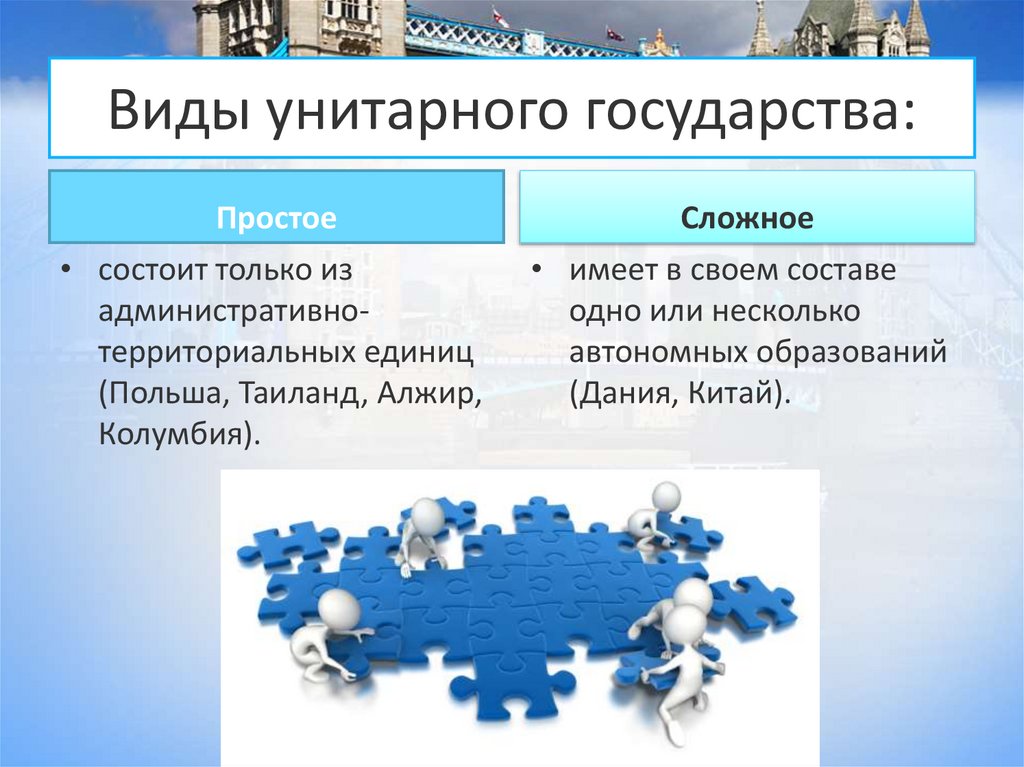 Виды унитарного государства:

Простое

• состоит только из административно-территориальных единиц (Польша, Таиланд, Алжир, Колумбия).

Сложное

• имеет в своем составе одно или несколько автономных образований (Дания, Китай).